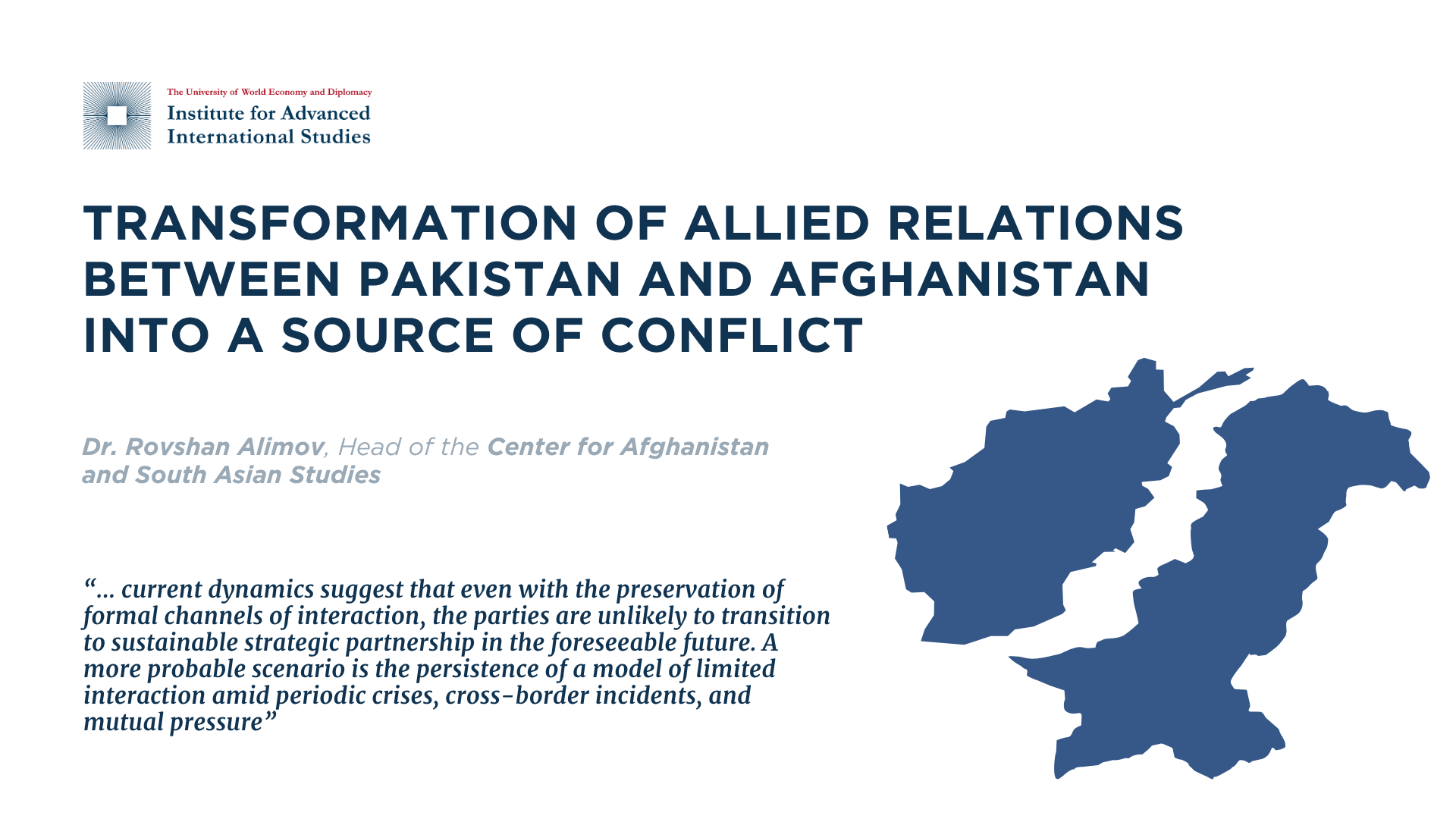 The University of World Economy and Diplomacy
Institute for Advanced International Studies

TRANSFORMATION OF ALLIED RELATIONS BETWEEN PAKISTAN AND AFGHANISTAN INTO A SOURCE OF CONFLICT

Dr. Rovshan Alimov, Head of the Center for Afghanistan and South Asian Studies

“... current dynamics suggest that even with the preservation of formal channels of interaction, the parties are unlikely to transition to sustainable strategic partnership in the foreseeable future. A more probable scenario is the persistence of a model of limited interaction amid periodic crises, cross-border incidents, and mutual pressure”